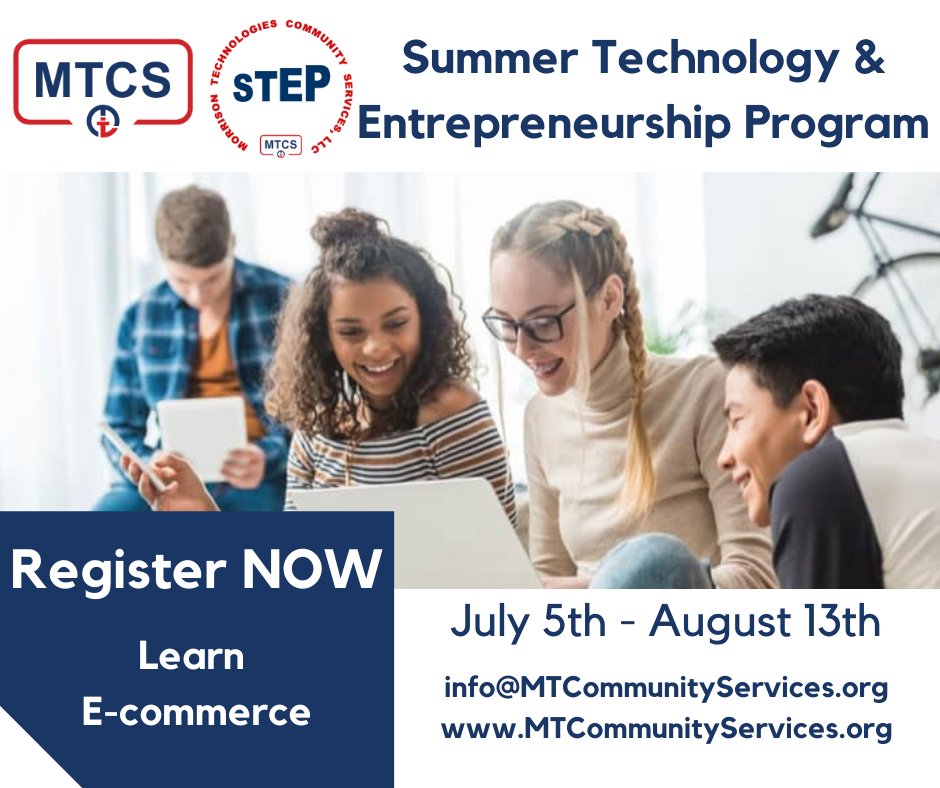 MTCS

MORRISON TECHNOLOGIES COMMUNITY SERVICES, LLC
sTEP
MTCS

Summer Technology & Entrepreneurship Program

Register NOW

Learn E-commerce

July 5th - August 13th

info@MTCommunityServices.org
www.MTCommunityServices.org